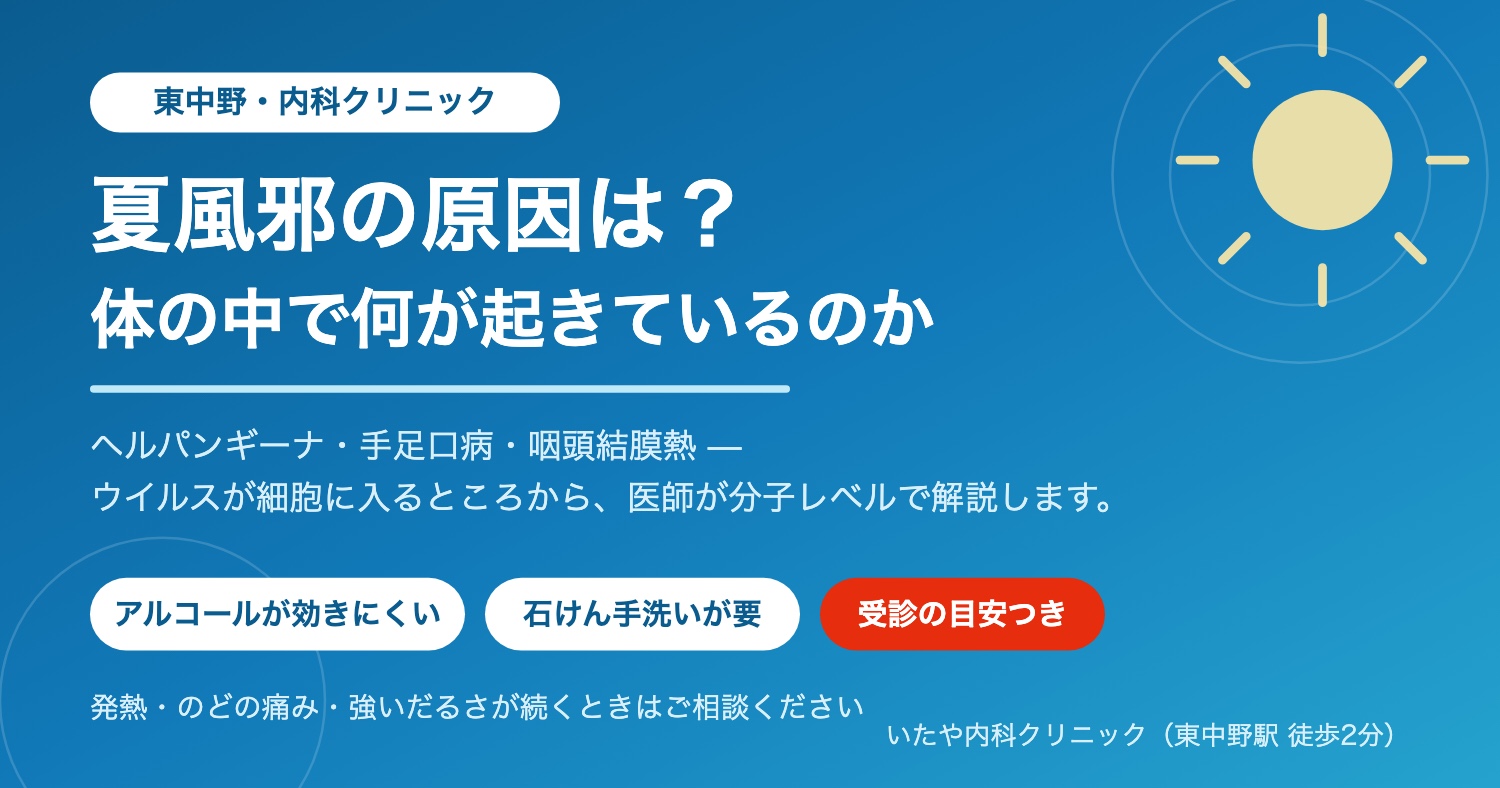 東中野・内科クリニック

夏風邪の原因は？
体の中で何が起きているのか

ヘルパンギーナ・手足口病・咽頭結膜熱 —
ウイルスが細胞に入るところから、医師が分子レベルで解説します。

アルコールが効きにくい

石けん手洗いが要

受診の目安つき

発熱・のどの痛み・強いだるさが続くときはご相談ください

いたや内科クリニック（東中野駅 徒歩2分）